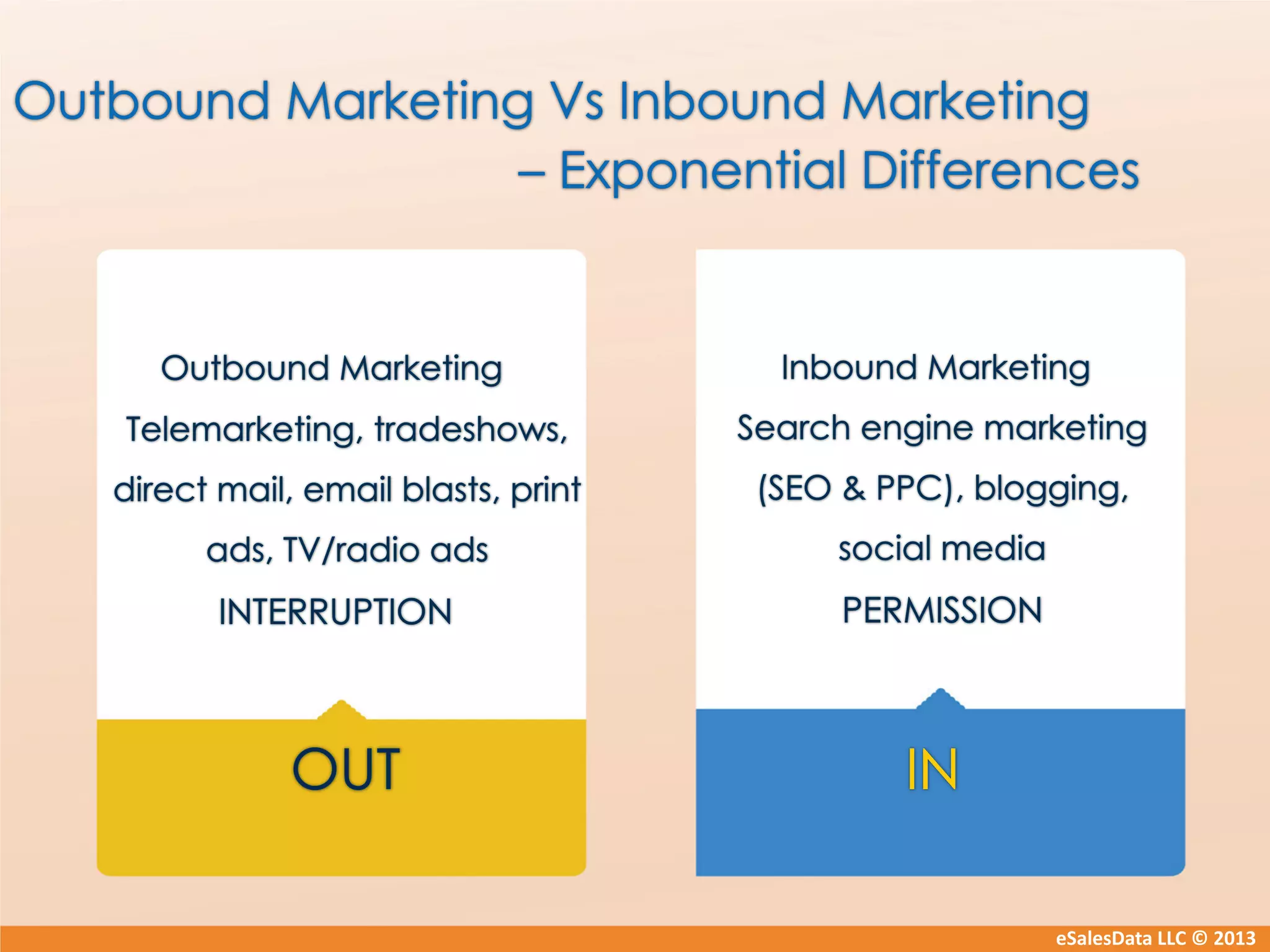 Outbound Marketing Vs Inbound Marketing – Exponential Differences

Outbound Marketing

Telemarketing, tradeshows, direct mail, email blasts, print ads, TV/radio ads

INTERRUPTION

OUT

Inbound Marketing

Search engine marketing (SEO & PPC), blogging, social media

PERMISSION

IN

eSalesData LLC © 2013